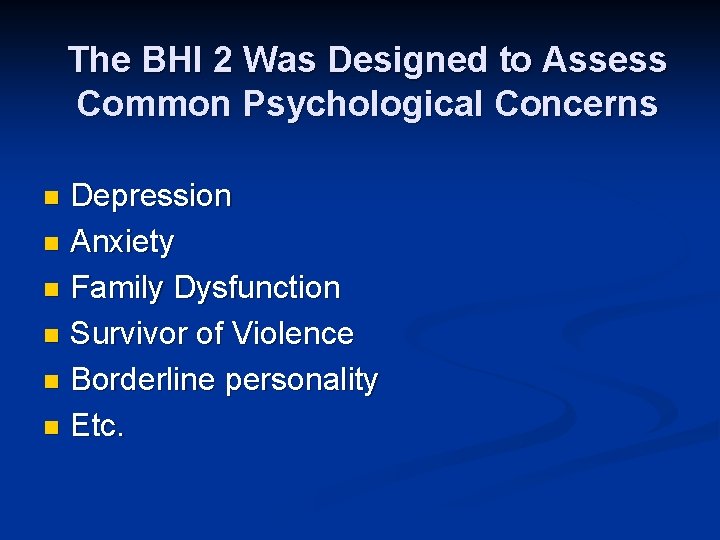 The BHI 2 Was Designed to Assess Common Psychological Concerns

• Depression
• Anxiety
• Family Dysfunction
• Survivor of Violence
• Borderline personality
• Etc.